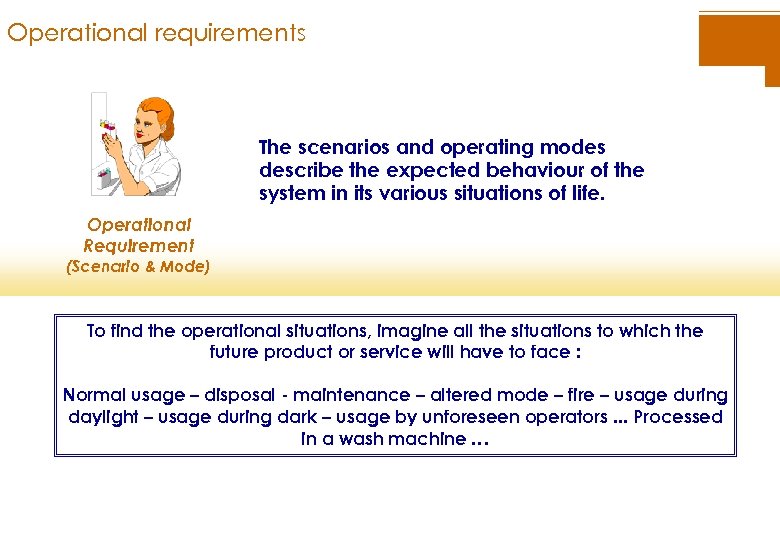 Operational requirements

Operational Requirement (Scenario & Mode)

The scenarios and operating modes describe the expected behaviour of the system in its various situations of life.

To find the operational situations, imagine all the situations to which the future product or service will have to face :

Normal usage – disposal - maintenance – altered mode – fire – usage during daylight – usage during dark – usage by unforeseen operators ... Processed in a wash machine …